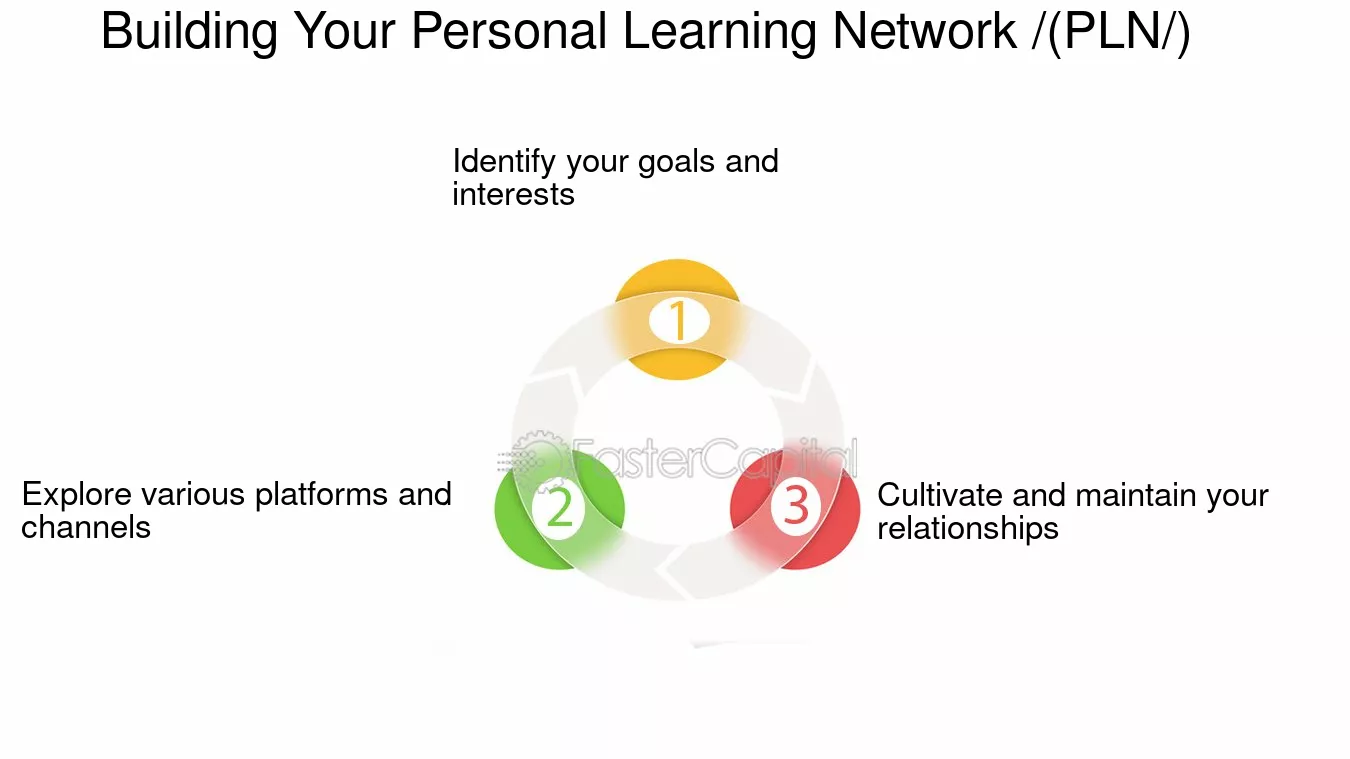 Building Your Personal Learning Network /(PLN/)

Identify your goals and interests

1

FasterCapital

Explore various platforms and channels

2

3

Cultivate and maintain your relationships